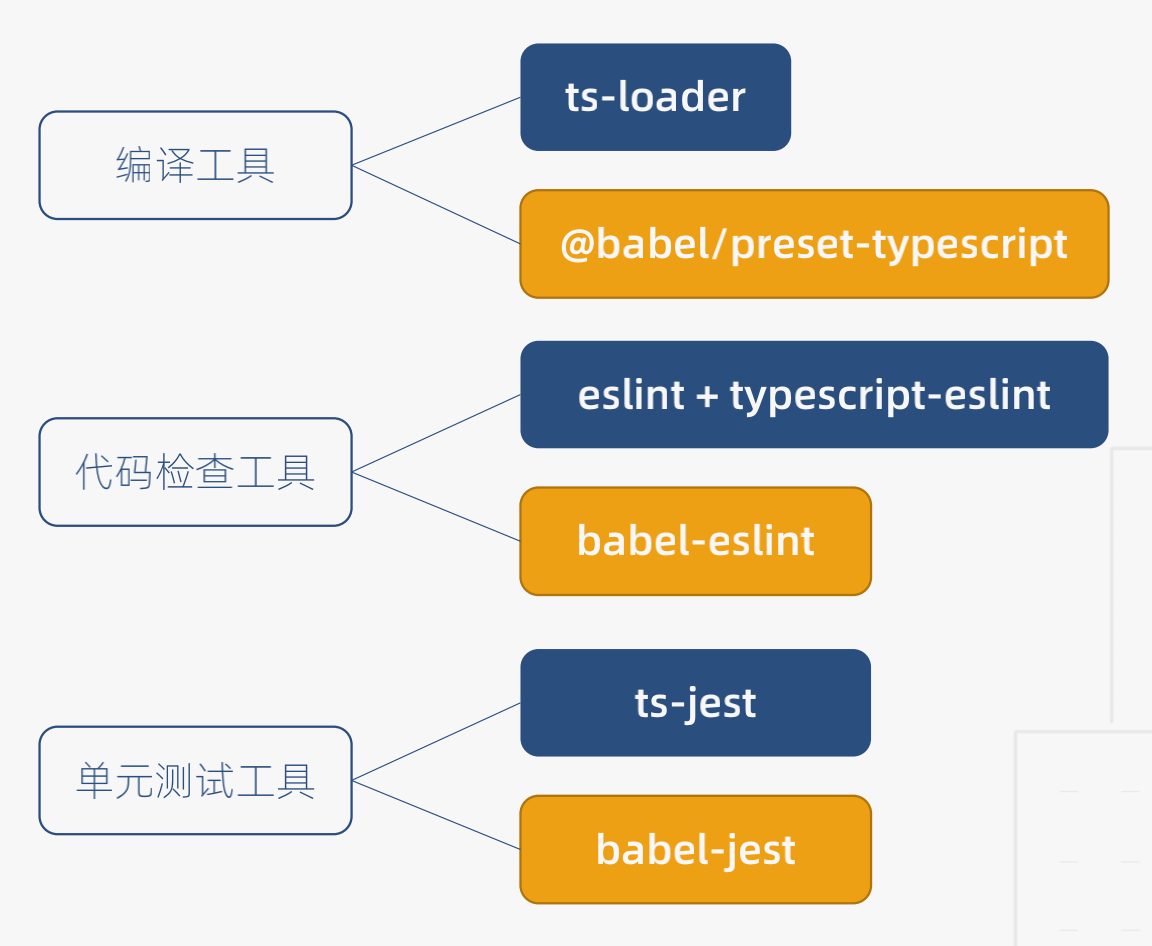 编译工具

ts-loader

@babel/preset-typescript

代码检查工具

eslint + typescript-eslint

babel-eslint

单元测试工具

ts-jest

babel-jest